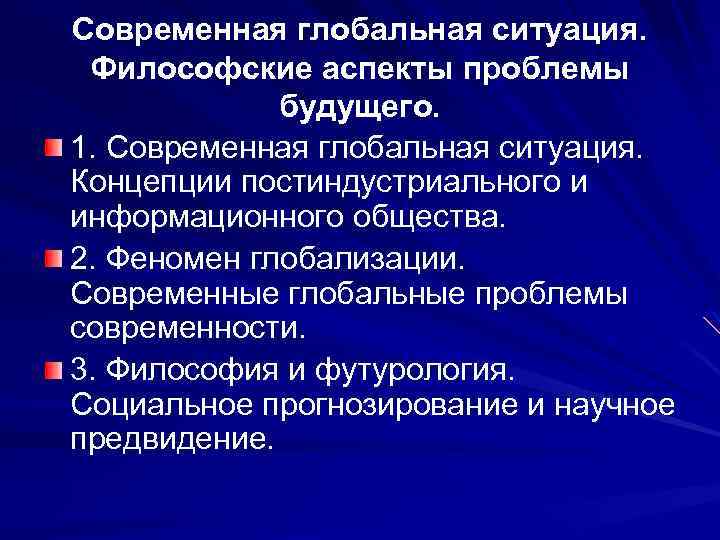 Современная глобальная ситуация. Философские аспекты проблемы будущего.

1. Современная глобальная ситуация. Концепции постиндустриального и информационного общества.

2. Феномен глобализации. Современные глобальные проблемы современности.

3. Философия и футурология. Социальное прогнозирование и научное предвидение.